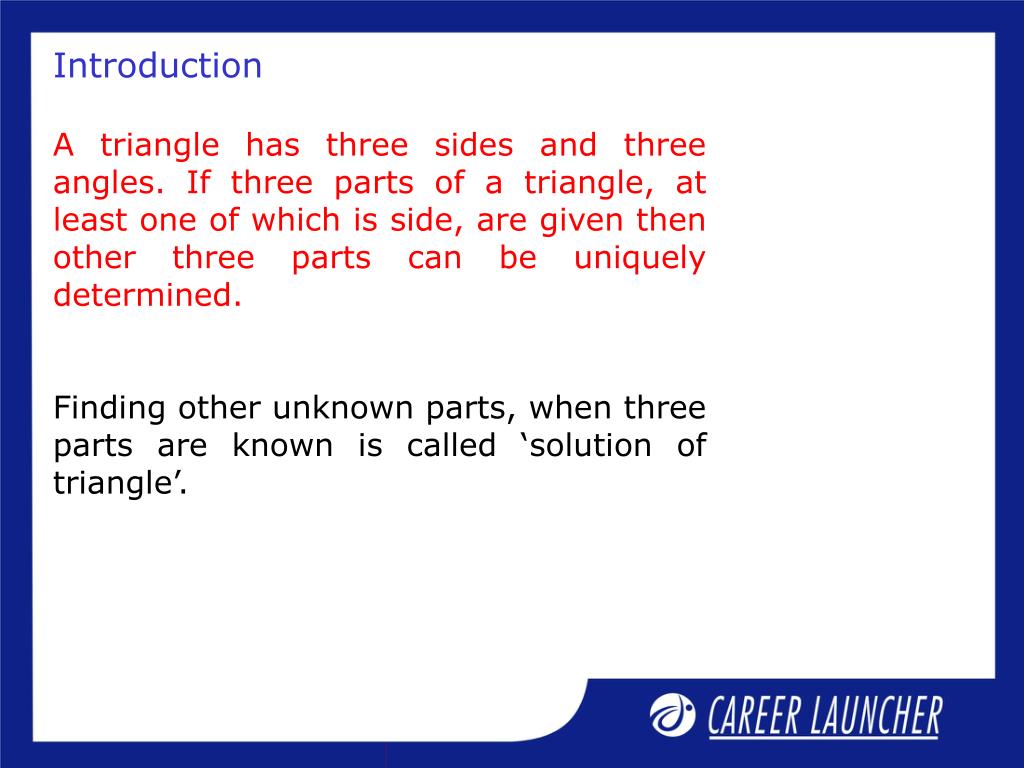 Introduction

A triangle has three sides and three angles. If three parts of a triangle, at least one of which is side, are given then other three parts can be uniquely determined.

Finding other unknown parts, when three parts are known is called ‘solution of triangle’.

CAREER LAUNCHER